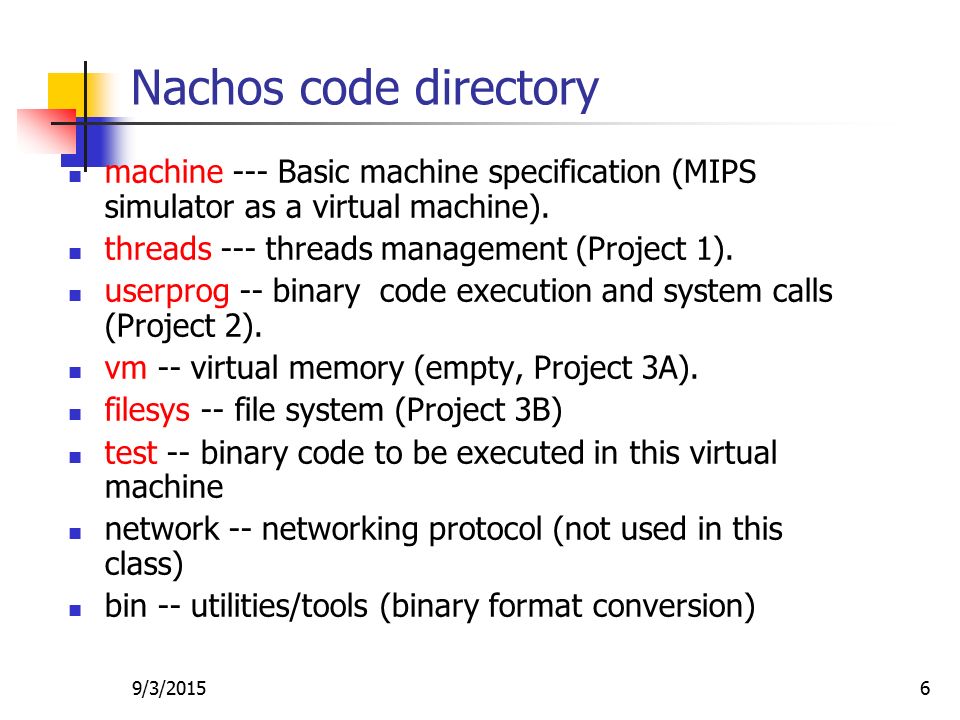 Nachos code directory

- machine --- Basic machine specification (MIPS simulator as a virtual machine).
- threads --- threads management (Project 1).
- userprog -- binary code execution and system calls (Project 2).
- vm -- virtual memory (empty, Project 3A).
- filesys -- file system (Project 3B)
- test -- binary code to be executed in this virtual machine
- network -- networking protocol (not used in this class)
- bin -- utilities/tools (binary format conversion)

9/3/2015

6